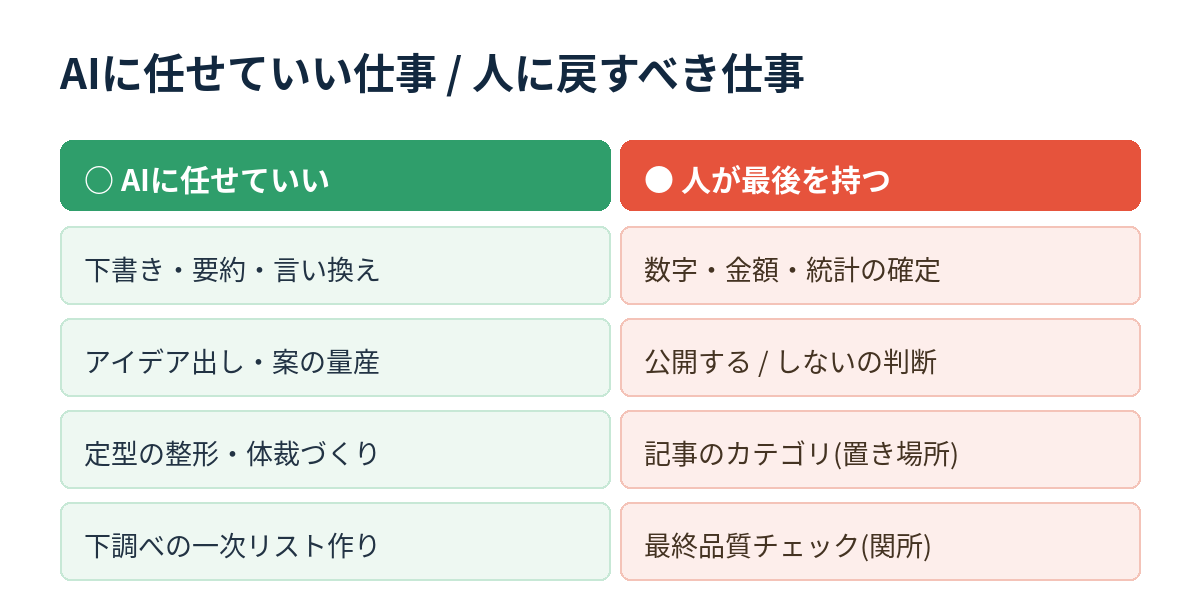 AIに任せていい仕事 / 人に戻すべき仕事

| ○ AIに任せていい | ● 人が最後を持つ |
|---|---|
| 下書き・要約・言い換え | 数字・金額・統計の確定 |
| アイデア出し・案の量産 | 公開する / しないの判断 |
| 定型の整形・体裁づくり | 記事のカテゴリ(置き場所) |
| 下調べの一次リスト作り | 最終品質チェック(関所) |